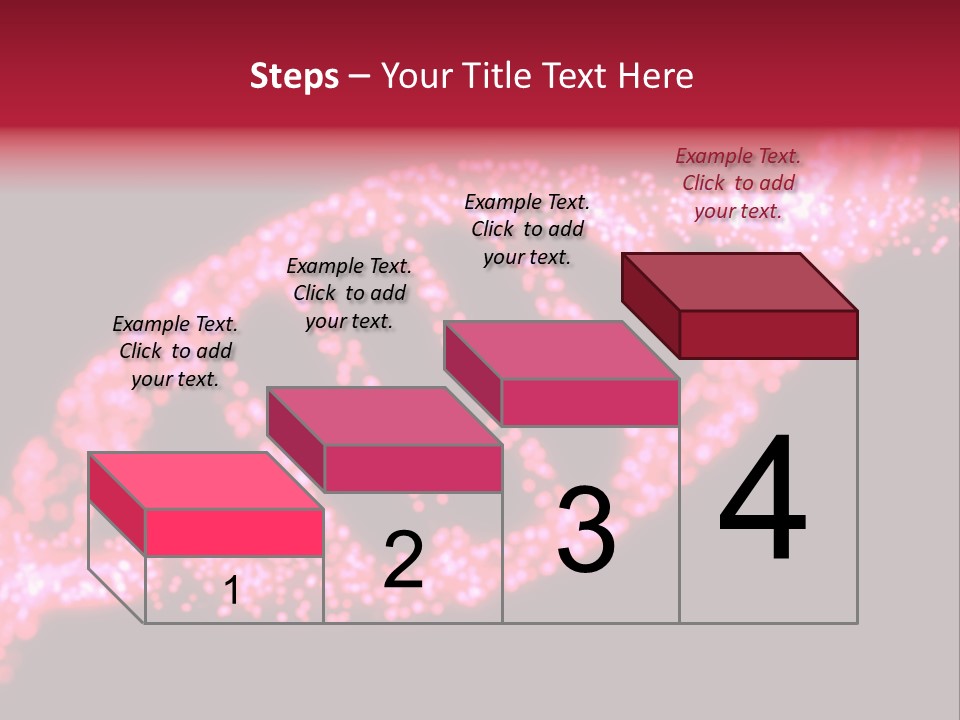 Steps – Your Title Text Here

Example Text. Click to add your text.

Example Text. Click to add your text.

Example Text. Click to add your text.

Example Text. Click to add your text.

1

2

3

4